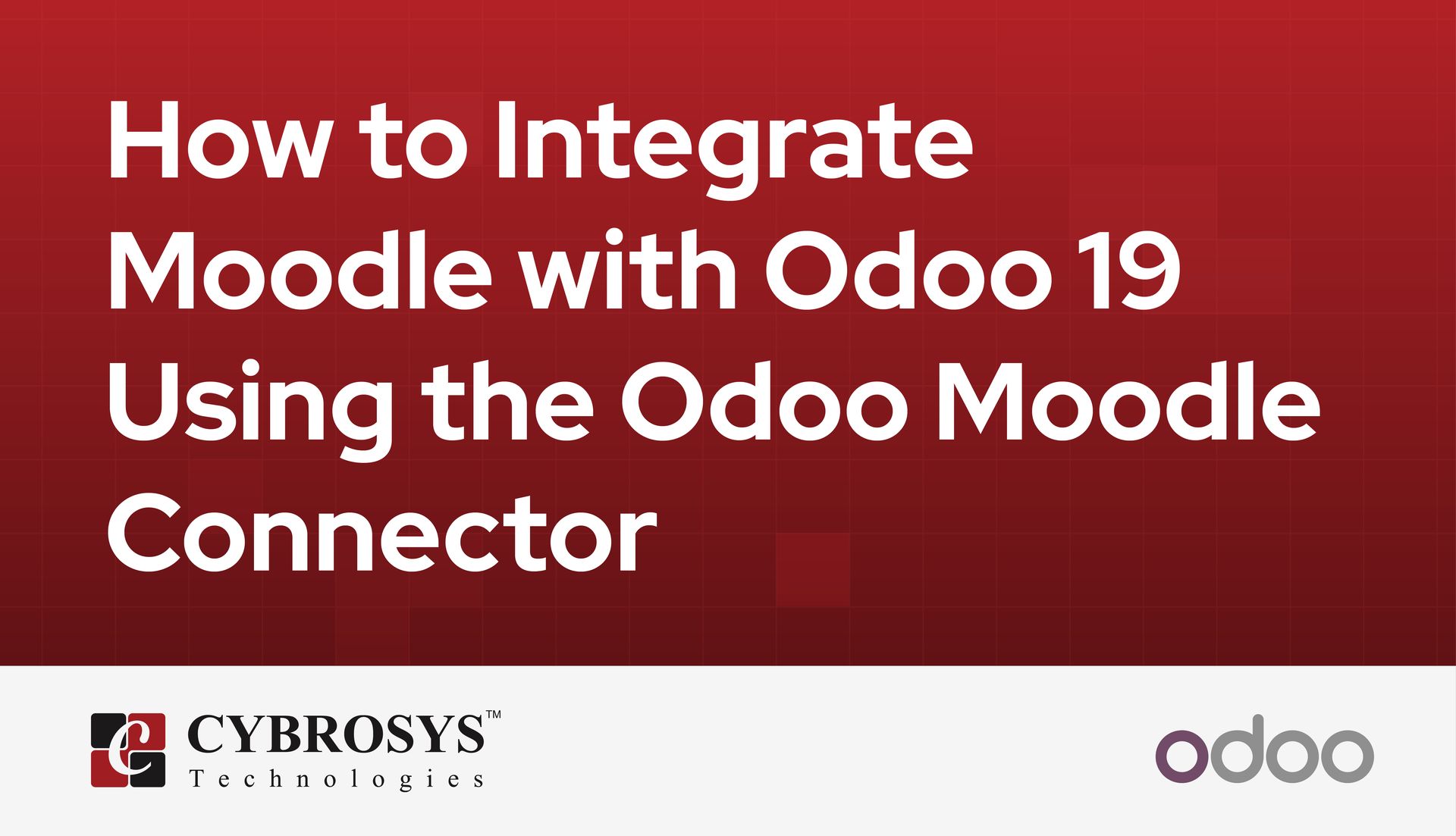 How to Integrate Moodle with Odoo 19 Using the Odoo Moodle Connector

CYBROSYS™
Technologies

odoo